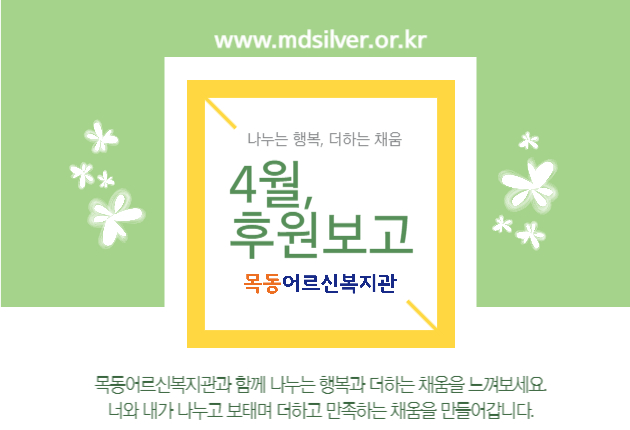 www.mdsilver.or.kr

나누는 행복, 더하는 채움

4월,
후원보고

목동어르신복지관

목동어르신복지관과 함께 나누는 행복과 더하는 채움을 느껴보세요.
너와 내가 나누고 보태며 더하고 만족하는 채움을 만들어갑니다.